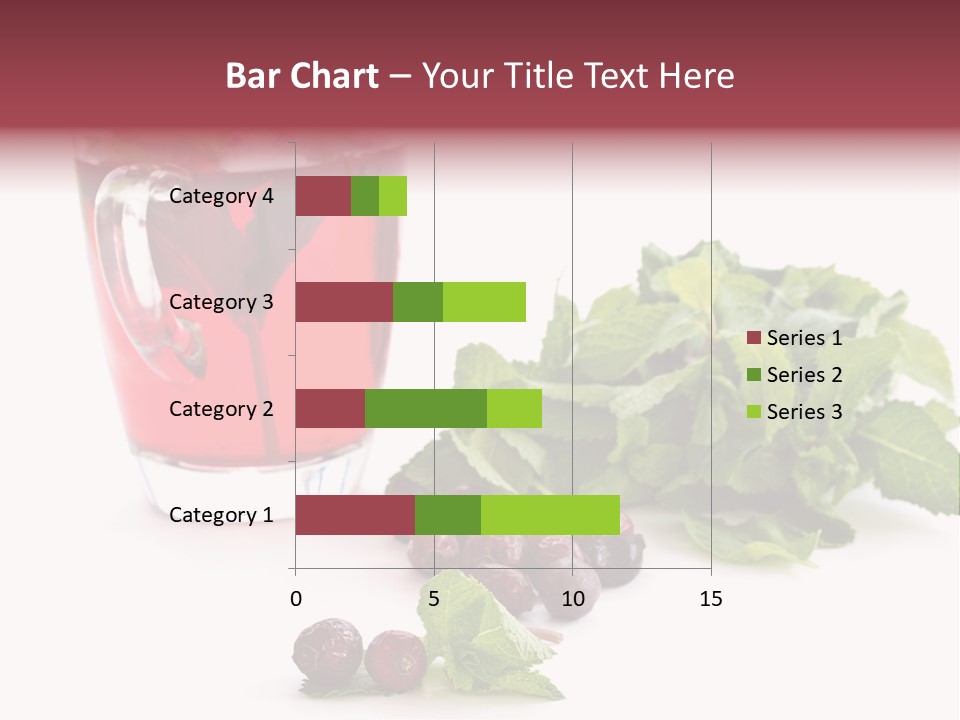 Bar Chart – Your Title Text Here

Category 4
Category 3
Category 2
Category 1

0
5
10
15

Series 1
Series 2
Series 3